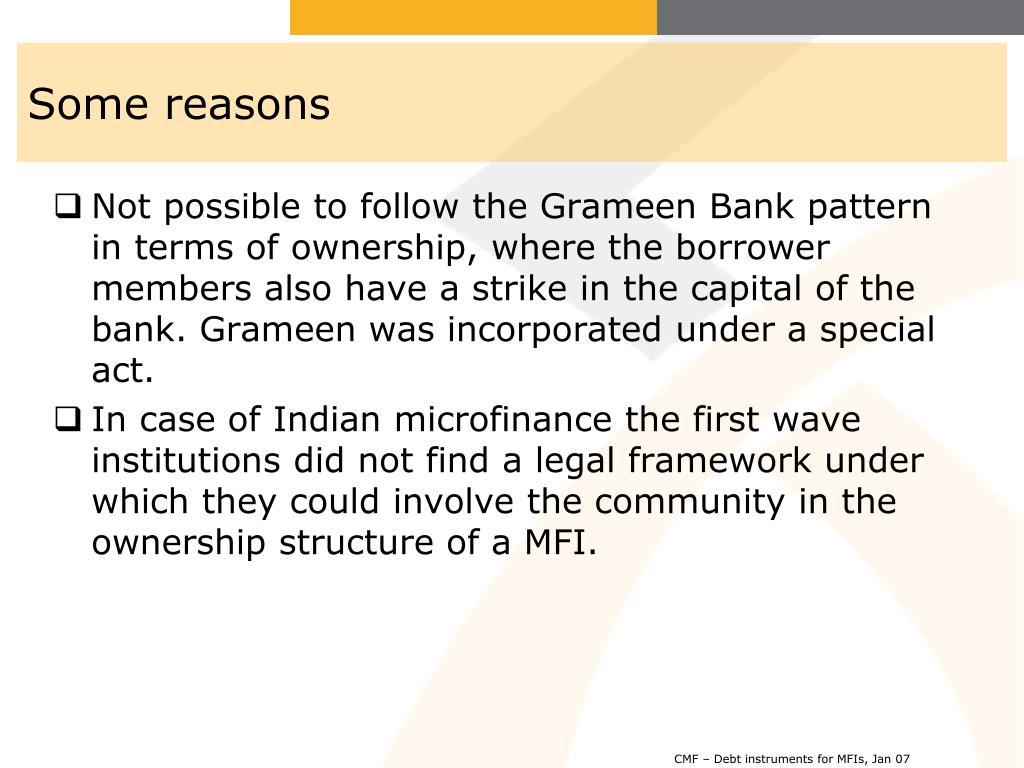 Some reasons

❑ Not possible to follow the Grameen Bank pattern in terms of ownership, where the borrower members also have a strike in the capital of the bank. Grameen was incorporated under a special act.

❑ In case of Indian microfinance the first wave institutions did not find a legal framework under which they could involve the community in the ownership structure of a MFI.

CMF – Debt instruments for MFIs, Jan 07